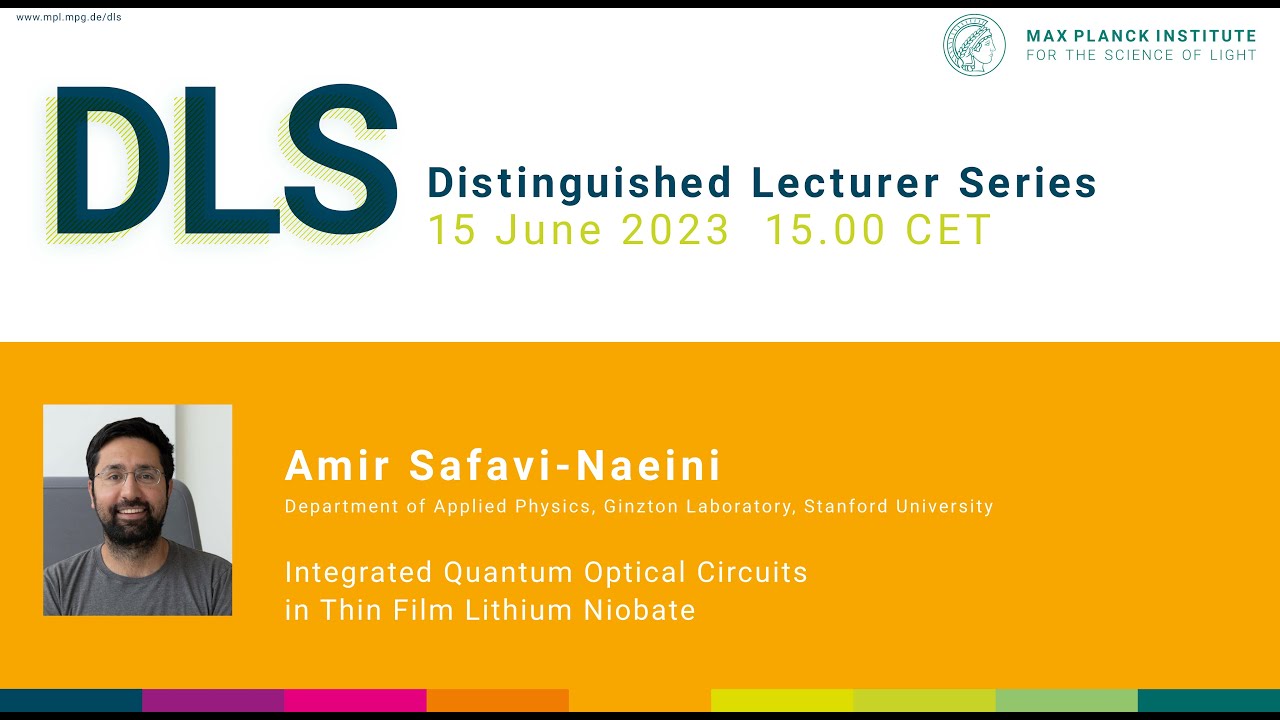 www.mpl.mpg.de/dls

MAX PLANCK INSTITUTE
FOR THE SCIENCE OF LIGHT

DLS

Distinguished Lecturer Series
15 June 2023 15.00 CET

Amir Safavi-Naeini
Department of Applied Physics, Ginzton Laboratory, Stanford University

Integrated Quantum Optical Circuits
in Thin Film Lithium Niobate